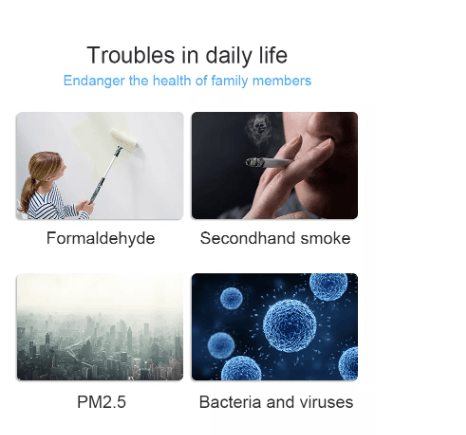 Troubles in daily life
Endanger the health of family members

Formaldehyde

Secondhand smoke

PM2.5

Bacteria and viruses